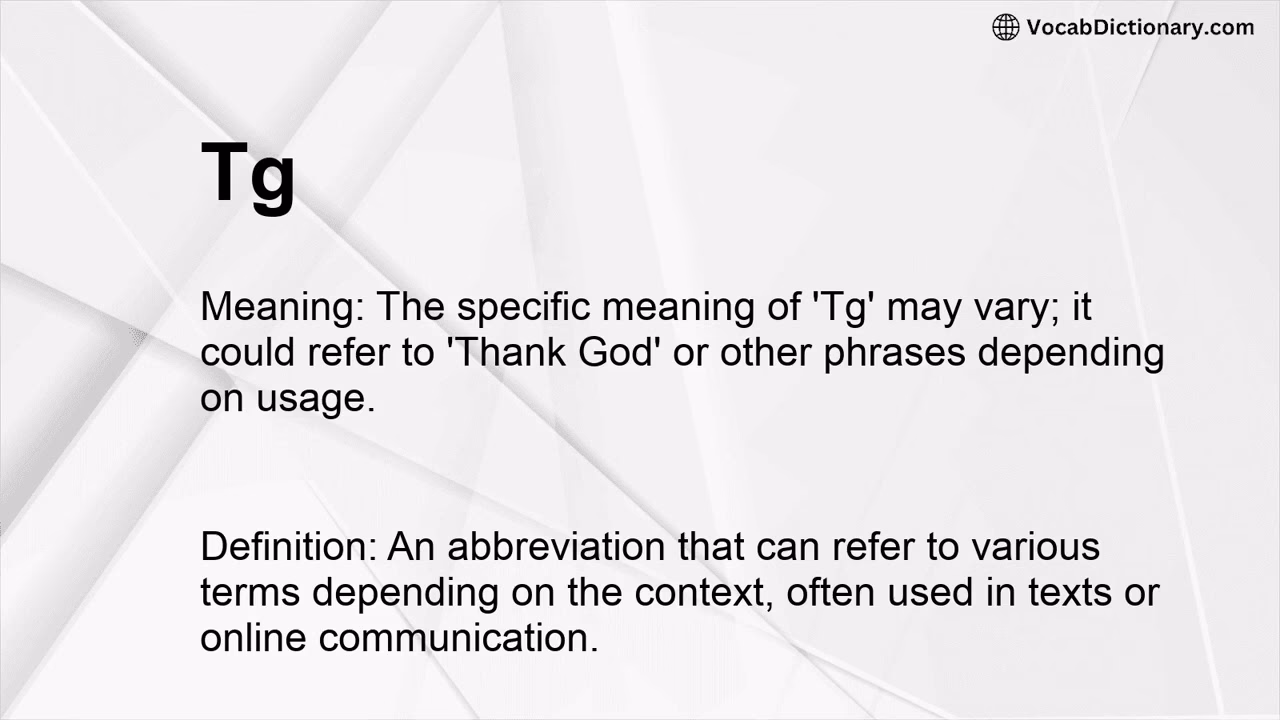 VocabDictionary.com

Tg

Meaning: The specific meaning of 'Tg' may vary; it could refer to 'Thank God' or other phrases depending on usage.

Definition: An abbreviation that can refer to various terms depending on the context, often used in texts or online communication.